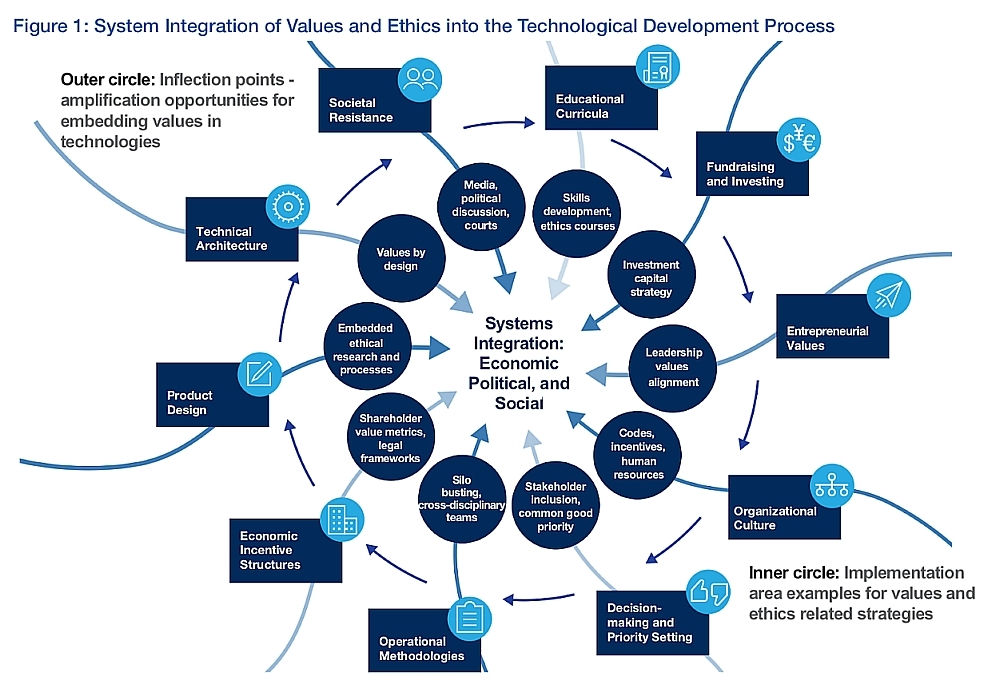 Figure 1: System Integration of Values and Ethics into the Technological Development Process

Outer circle: Inflection points - amplification opportunities for embedding values in technologies

Societal Resistance

Educational Curricula

Fundraising and Investing

Entrepreneurial Values

Organizational Culture

Decision-making and Priority Setting

Operational Methodologies

Economic Incentive Structures

Product Design

Technical Architecture

Media, political discussion, courts

Skills development, ethics courses

Investment capital strategy

Leadership values alignment

Codes, incentives, human resources

Stakeholder inclusion, common good priority

Silo busting, cross-disciplinary teams

Shareholder value metrics, legal frameworks

Embedded ethical research and processes

Values by design

Systems Integration: Economic Political, and Social

Inner circle: Implementation area examples for values and ethics related strategies